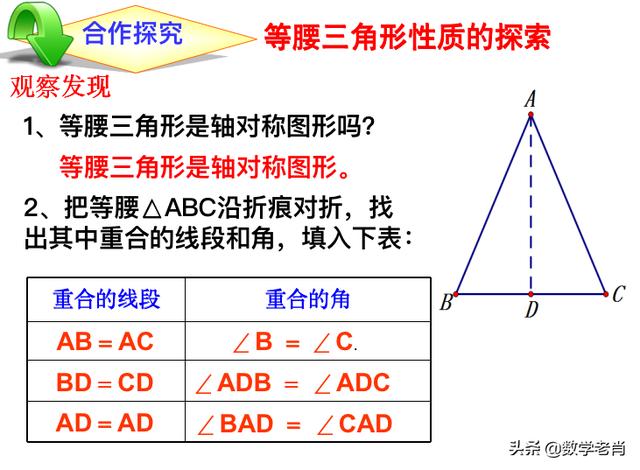 合作探究

等腰三角形性质的探索

观察发现

1、等腰三角形是轴对称图形吗?

等腰三角形是轴对称图形。

2、把等腰△ABC沿折痕对折，找出其中重合的线段和角，填入下表:

| 重合的线段 | 重合的角 |
|---|---|
| AB = AC | ∠B = ∠C. |
| BD = CD | ∠ADB = ∠ADC |
| AD = AD | ∠BAD = ∠CAD |

A

B

D

C

头条 @数学老肖